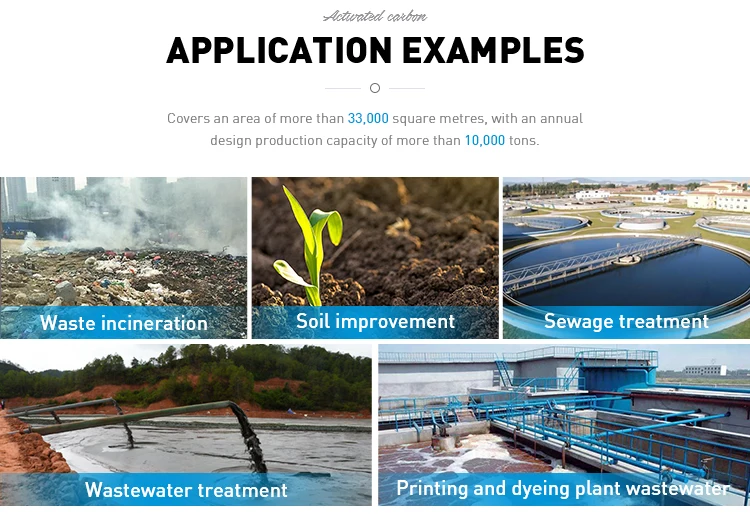 Activated carbon

APPLICATION EXAMPLES

Covers an area of more than 33,000 square metres, with an annual design production capacity of more than 10,000 tons.

Waste incineration

Soil improvement

Sewage treatment

Wastewater treatment

Printing and dyeing plant wastewater